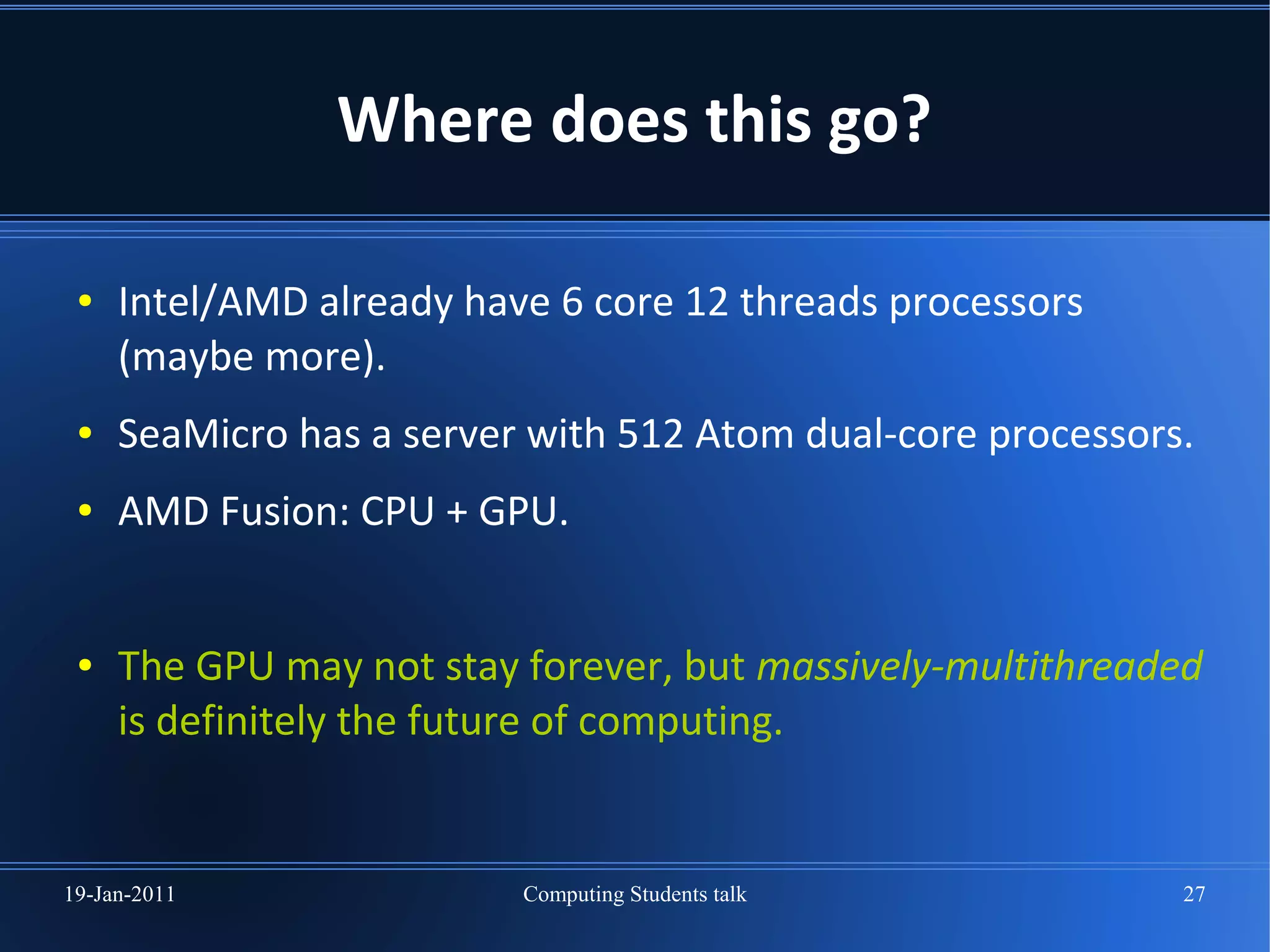 Where does this go?

• Intel/AMD already have 6 core 12 threads processors (maybe more).

• SeaMicro has a server with 512 Atom dual-core processors.

• AMD Fusion: CPU + GPU.

• The GPU may not stay forever, but massively-multithreaded is definitely the future of computing.

19-Jan-2011

Computing Students talk

27